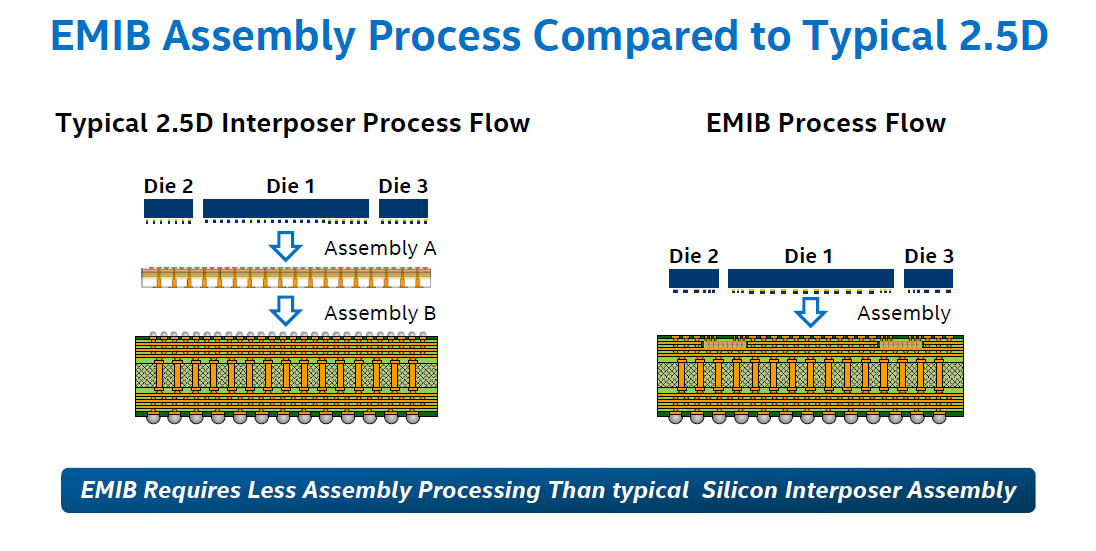 EMIB Assembly Process Compared to Typical 2.5D

Typical 2.5D Interposer Process Flow

Die 2
Die 1
Die 3

Assembly A

Assembly B

EMIB Process Flow

Die 2
Die 1
Die 3

Assembly

EMIB Requires Less Assembly Processing Than typical Silicon Interposer Assembly